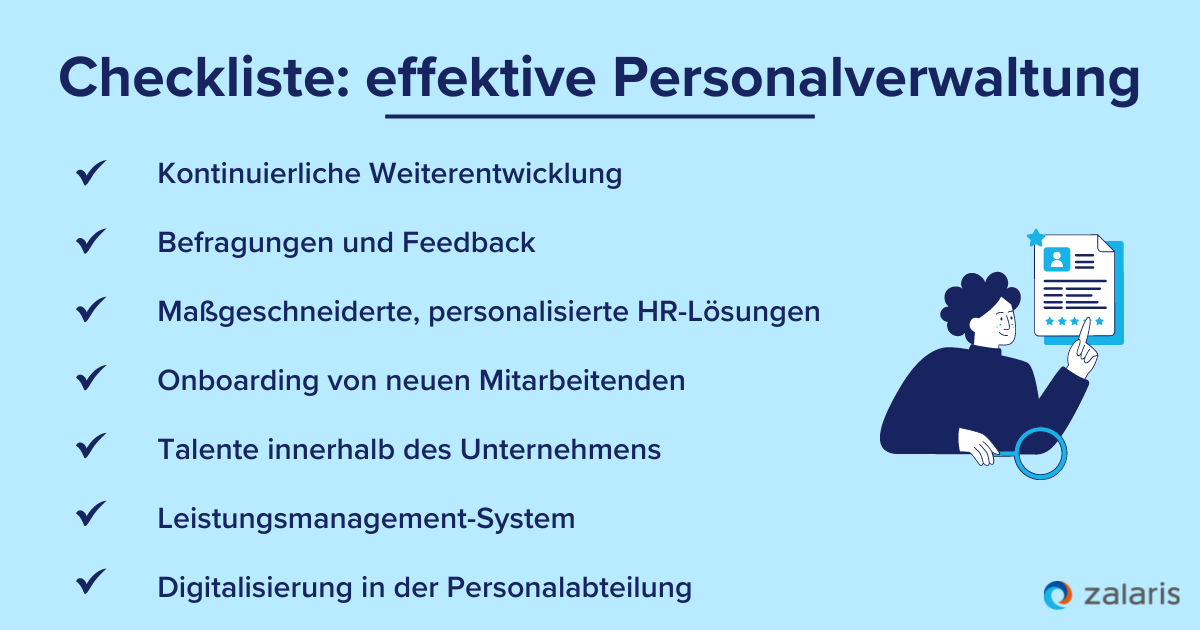 Checkliste: effektive Personalverwaltung

✔ Kontinuierliche Weiterentwicklung

✔ Befragungen und Feedback

✔ Maßgeschneiderte, personalisierte HR-Lösungen

✔ Onboarding von neuen Mitarbeitenden

✔ Talente innerhalb des Unternehmens

✔ Leistungsmanagement-System

✔ Digitalisierung in der Personalabteilung

zalaris